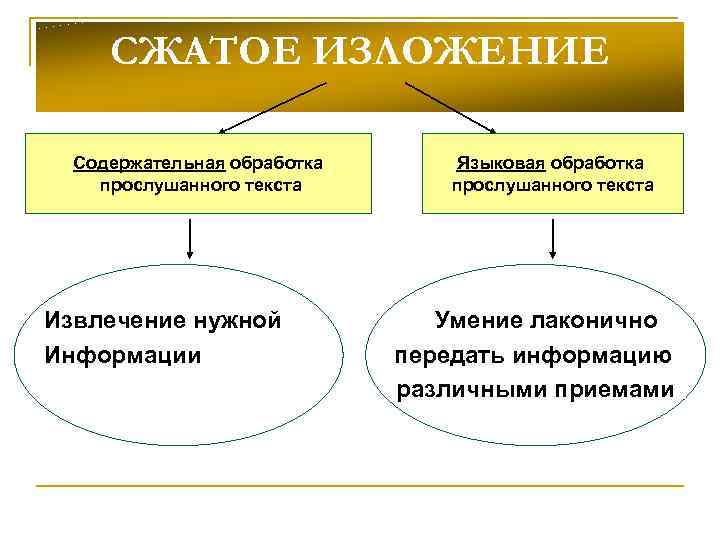 СЖАТОЕ ИЗЛОЖЕНИЕ

Содержательная обработка прослушанного текста

Языковая обработка прослушанного текста

Извлечение нужной Информации

Умение лаконично передать информацию различными приемами